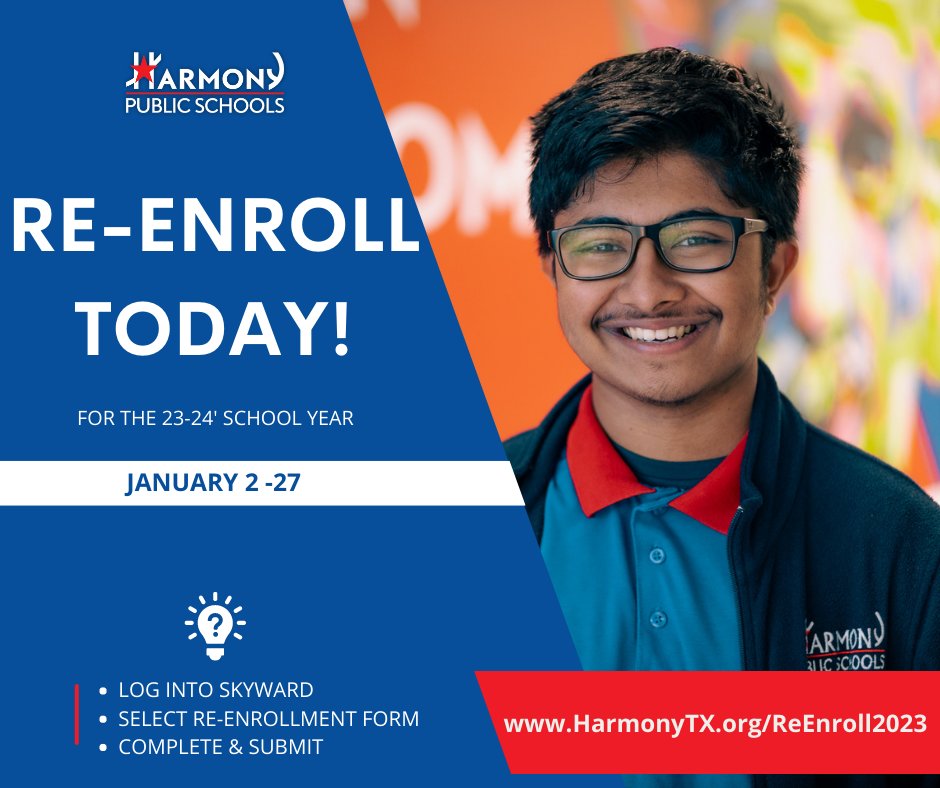 HARMONY
PUBLIC SCHOOLS

RE-ENROLL TODAY!

FOR THE 23-24' SCHOOL YEAR

JANUARY 2 -27

- LOG INTO SKYWARD
- SELECT RE-ENROLLMENT FORM
- COMPLETE & SUBMIT

HARMONY
PUBLIC SCHOOLS

www.HarmonyTX.org/ReEnroll2023